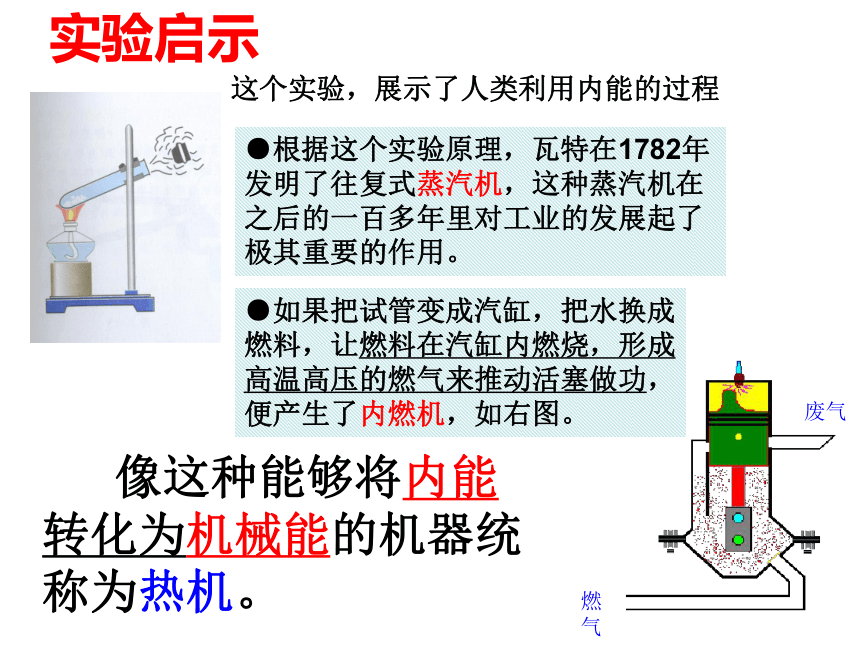 实验启示

这个实验，展示了人类利用内能的过程

●根据这个实验原理，瓦特在1782年发明了往复式蒸汽机，这种蒸汽机在之后的一百多年里对工业的发展起了极其重要的作用。

●如果把试管变成汽缸，把水换成燃料，让燃料在汽缸内燃烧，形成高温高压的燃气来推动活塞做功，便产生了内燃机，如右图。

废气

像这种能够将内能转化为机械能的机器统称为热机。

燃气